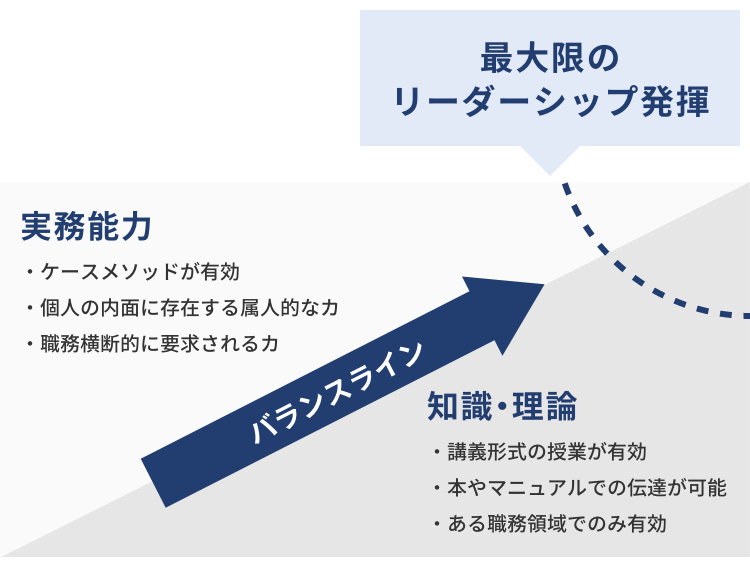 最大限の
リーダーシップ発揮

実務能力

・ケースメソッドが有効
・個人の内面に存在する属人的な力
・職務横断的に要求される力

バランスライン

知識・理論

・講義形式の授業が有効
・本やマニュアルでの伝達が可能
・ある職務領域でのみ有効